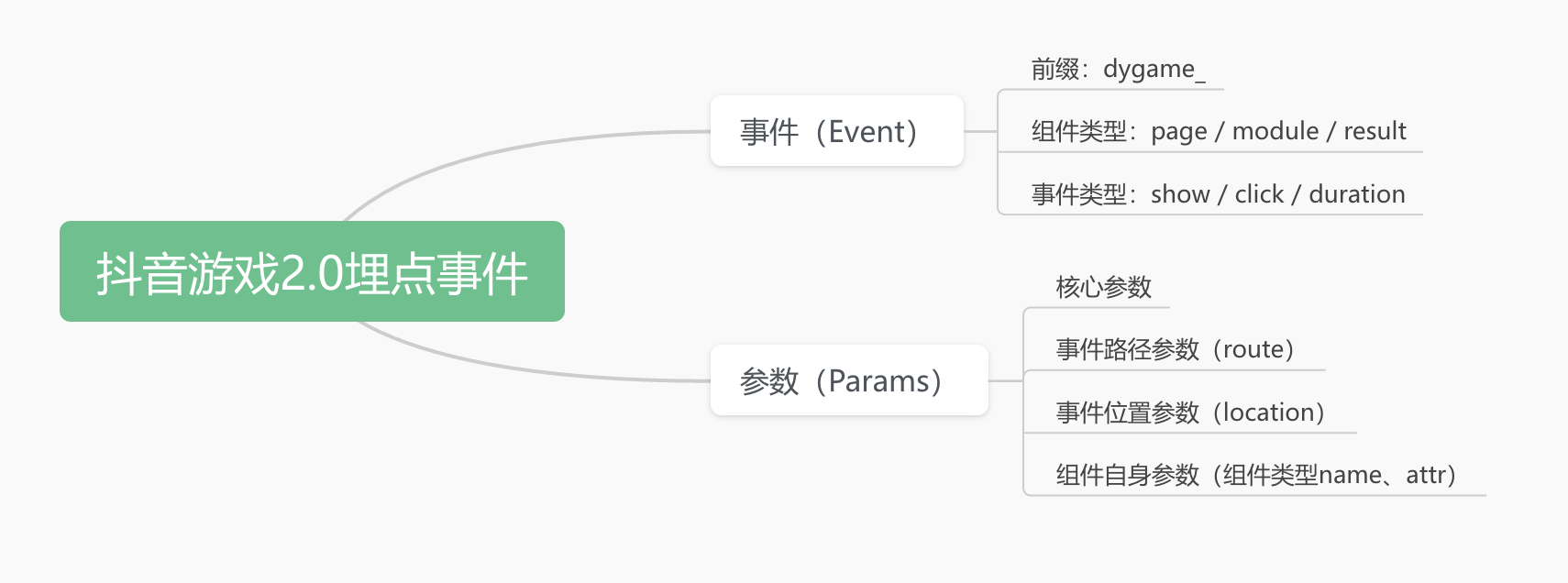 抖音游戏2.0埋点事件

事件（Event）

前缀：dygame_

组件类型：page / module / result

事件类型：show / click / duration

参数（Params）

核心参数

事件路径参数（route）

事件位置参数（location）

组件自身参数（组件类型name、attr）